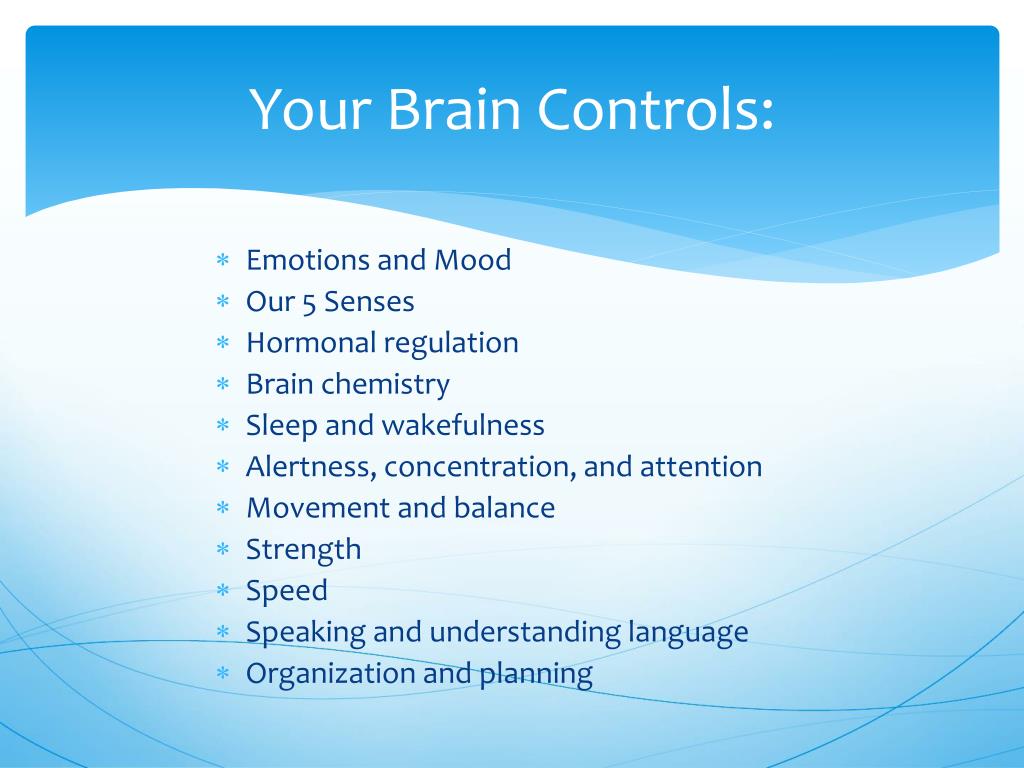 Your Brain Controls:

* Emotions and Mood
* Our 5 Senses
* Hormonal regulation
* Brain chemistry
* Sleep and wakefulness
* Alertness, concentration, and attention
* Movement and balance
* Strength
* Speed
* Speaking and understanding language
* Organization and planning